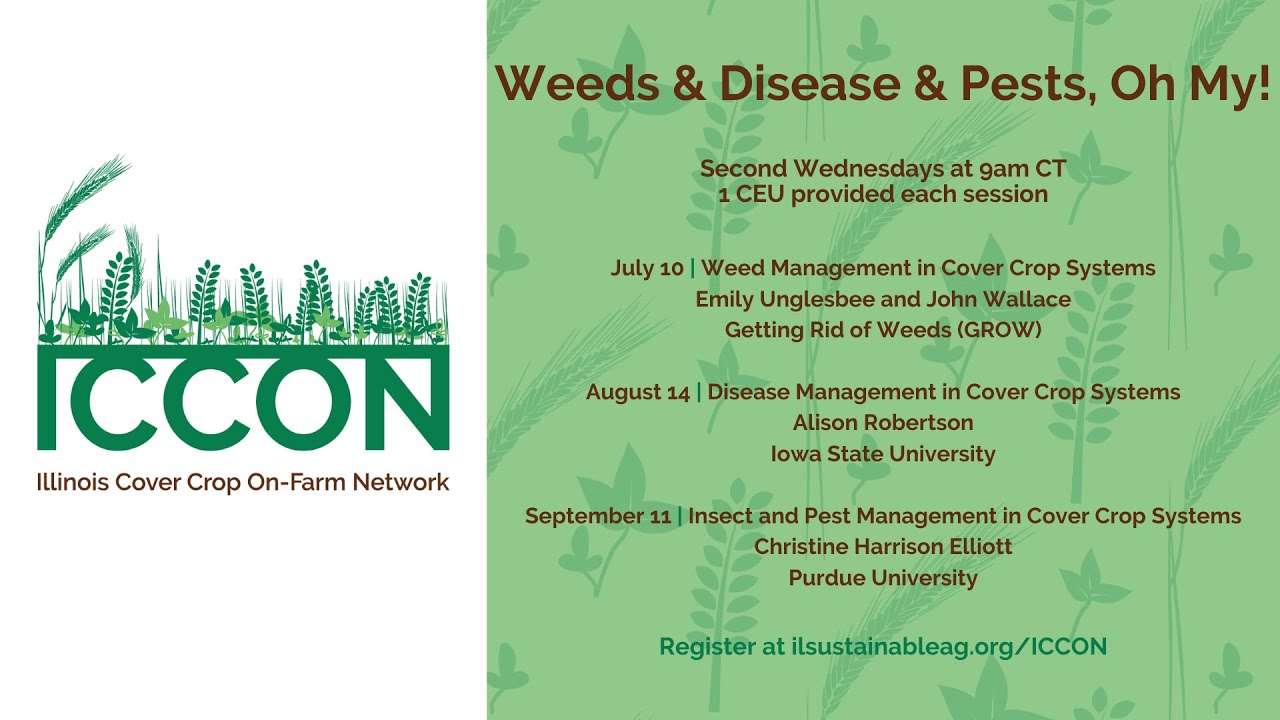 ICCON
Illinois Cover Crop On-Farm Network

Weeds & Disease & Pests, Oh My!

Second Wednesdays at 9am CT
1 CEU provided each session

July 10 | Weed Management in Cover Crop Systems
Emily Unglesbee and John Wallace
Getting Rid of Weeds (GROW)

August 14 | Disease Management in Cover Crop Systems
Alison Robertson
Iowa State University

September 11 | Insect and Pest Management in Cover Crop Systems
Christine Harrison Elliott
Purdue University

Register at ilsustainableag.org/ICCON